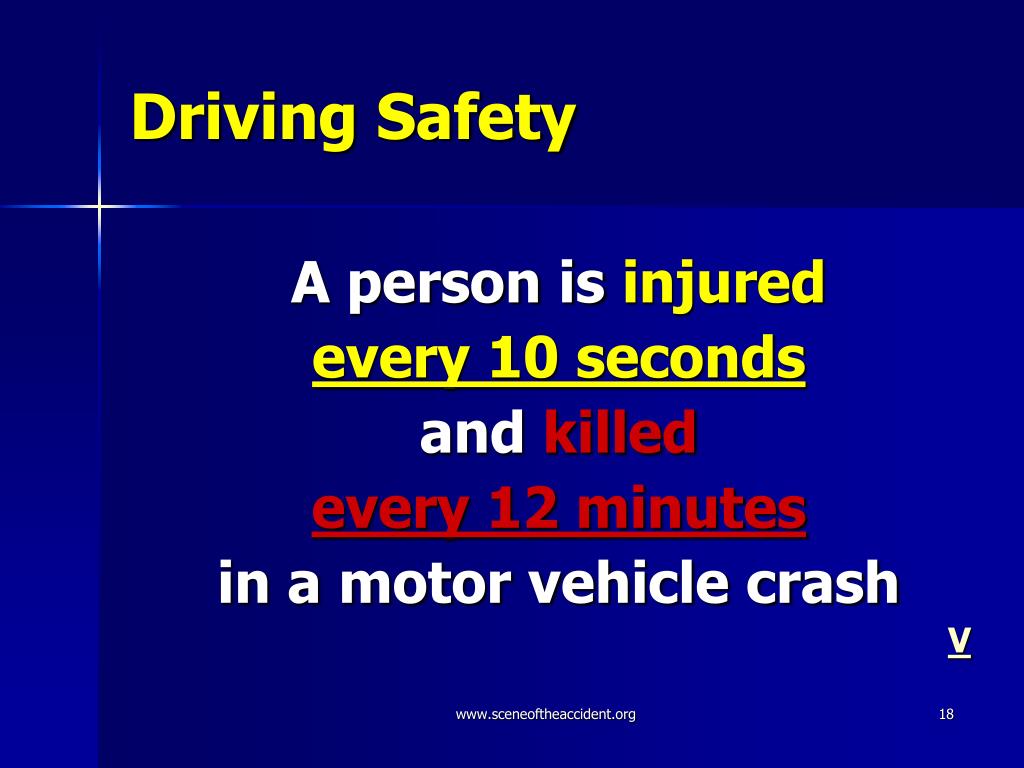 Driving Safety

A person is injured
every 10 seconds
and killed
every 12 minutes
in a motor vehicle crash

V

www.sceneoftheaccident.org

18